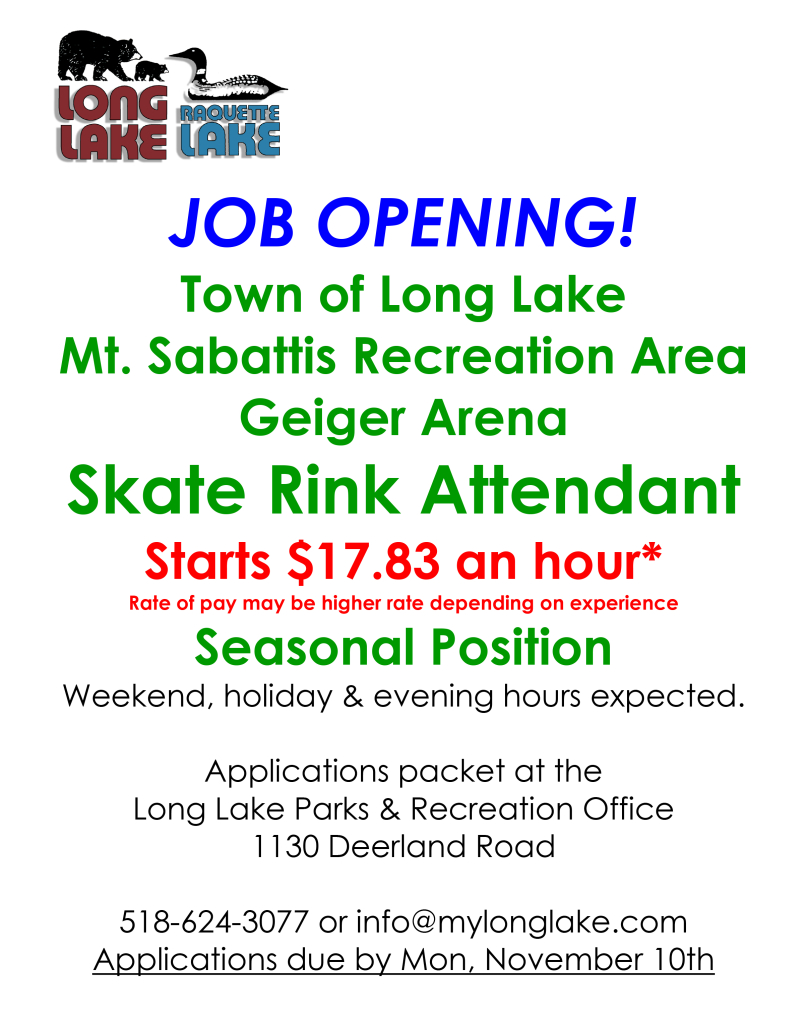 LONG LAKE RAQUETTE LAKE

JOB OPENING!

Town of Long Lake
Mt. Sabattis Recreation Area
Geiger Arena

Skate Rink Attendant

Starts $17.83 an hour*
Rate of pay may be higher rate depending on experience

Seasonal Position

Weekend, holiday & evening hours expected.

Applications packet at the
Long Lake Parks & Recreation Office
1130 Deerland Road

518-624-3077 or info@mylonglake.com
Applications due by Mon, November 10th